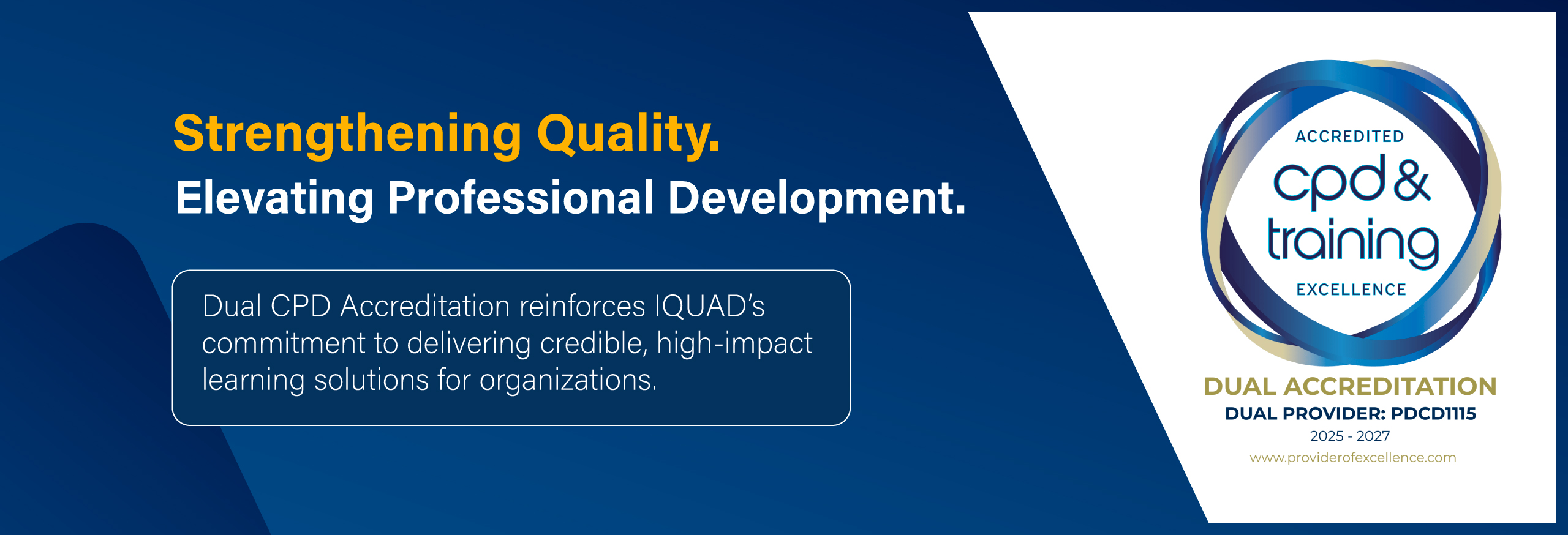 Strengthening Quality.
Elevating Professional Development.

Dual CPD Accreditation reinforces IQUAD's commitment to delivering credible, high-impact learning solutions for organizations.

ACCREDITED
cpd &
training
EXCELLENCE

DUAL ACCREDITATION
DUAL PROVIDER: PDCD1115
2025 - 2027
www.providerofexcellence.com